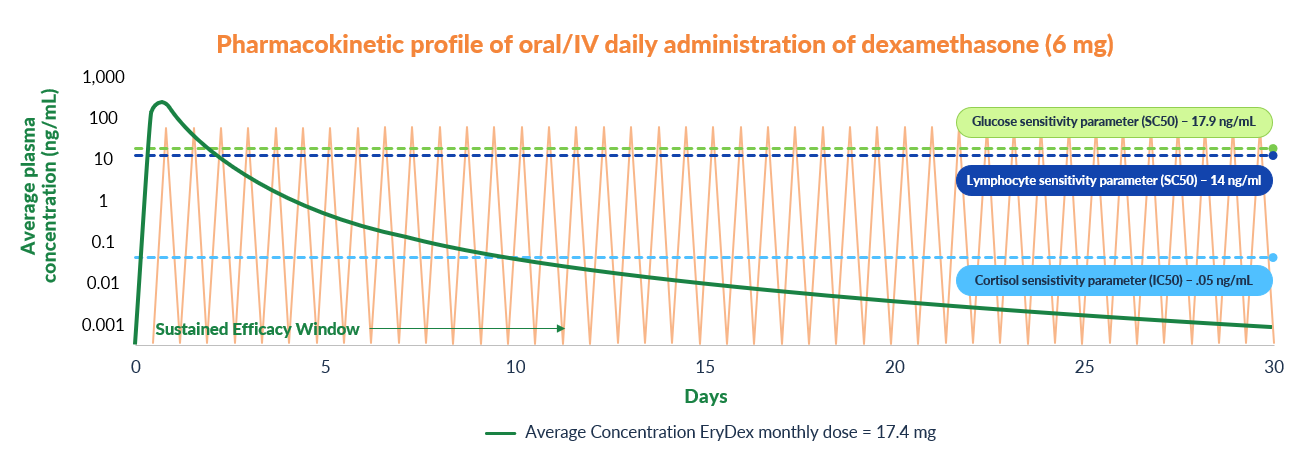 Pharmacokinetic profile of oral/IV daily administration of dexamethasone (6 mg)

Average plasma concentration (ng/mL)

1,000
100
10
1
0.1
0.01
0.001

Glucose sensitivity parameter (SC50) – 17.9 ng/mL

Lymphocyte sensitivity parameter (SC50) – 14 ng/ml

Cortisol sensitivity parameter (IC50) – .05 ng/mL

Sustained Efficacy Window

0
5
10
15
20
25
30

Days

Average Concentration EryDex monthly dose = 17.4 mg